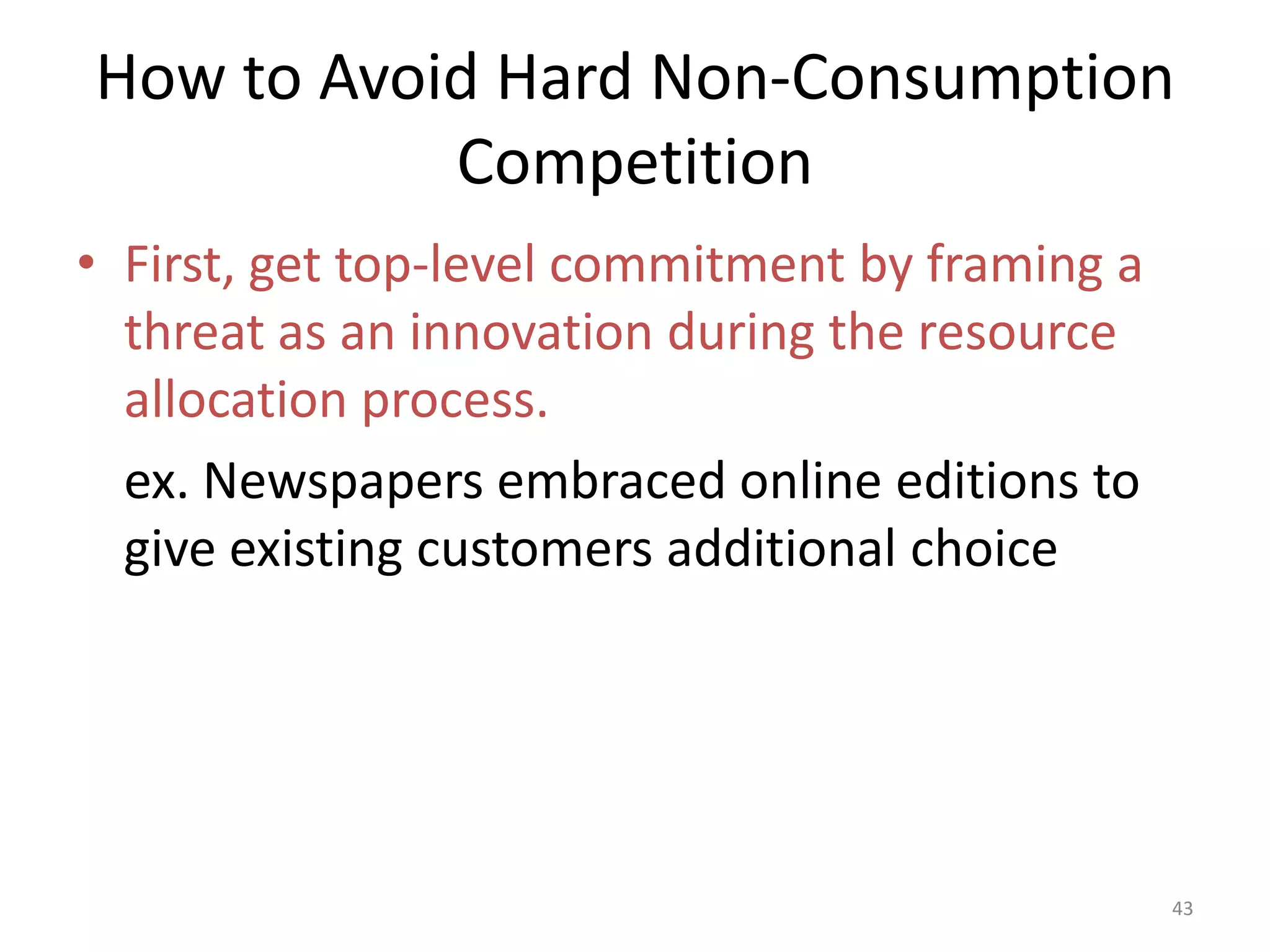 How to Avoid Hard Non-Consumption Competition

• First, get top-level commitment by framing a threat as an innovation during the resource allocation process.

ex. Newspapers embraced online editions to give existing customers additional choice

43